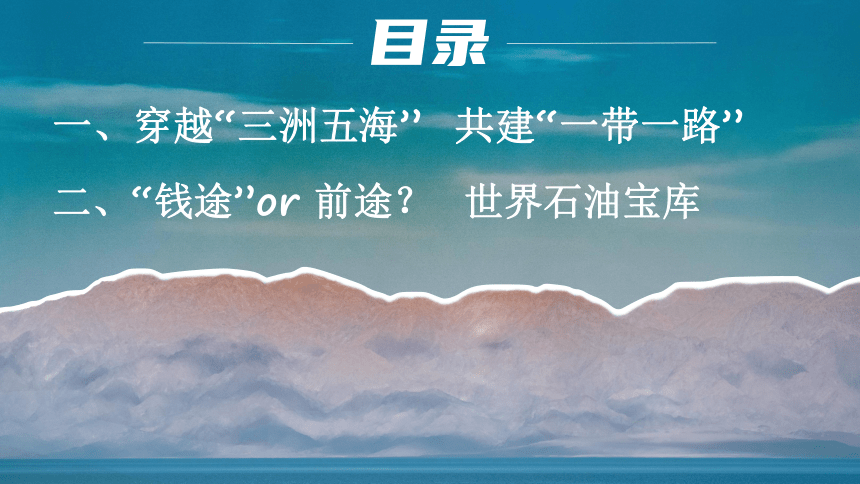 目录

一、穿越“三洲五海” 共建“一带一路”

二、“钱途”or 前途？ 世界石油宝库